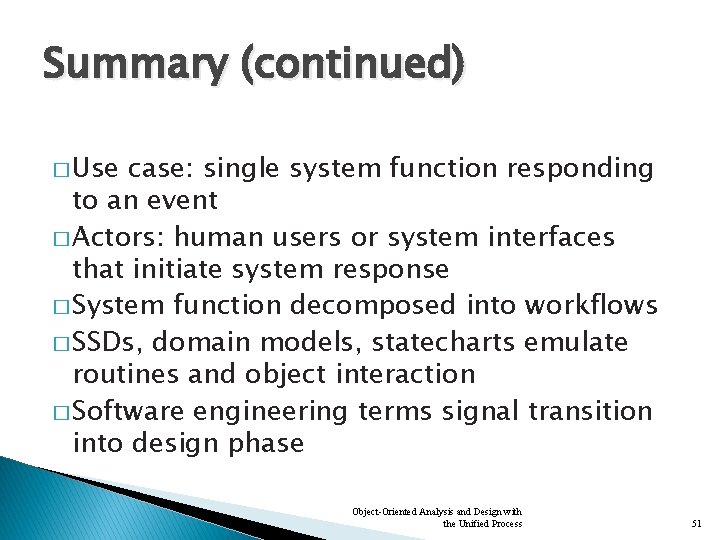 Summary (continued)

□ Use case: single system function responding to an event

□ Actors: human users or system interfaces that initiate system response

□ System function decomposed into workflows

□ SSDs, domain models, statecharts emulate routines and object interaction

□ Software engineering terms signal transition into design phase

Object-Oriented Analysis and Design with the Unified Process

51